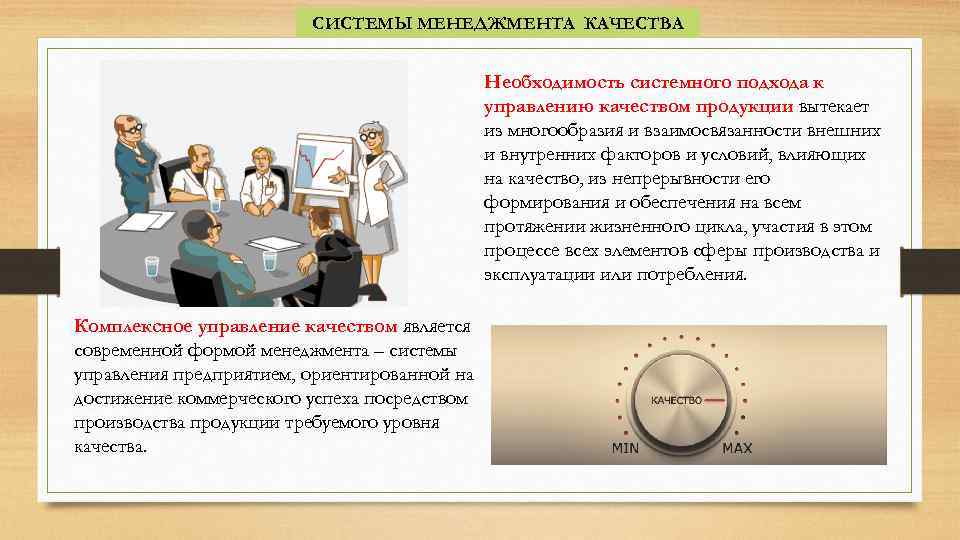 СИСТЕМЫ МЕНЕДЖМЕНТА КАЧЕСТВА

Необходимость системного подхода к управлению качеством продукции вытекает из многообразия и взаимосвязанности внешних и внутренних факторов и условий, влияющих на качество, из непрерывности его формирования и обеспечения на всем протяжении жизненного цикла, участия в этом процессе всех элементов сферы производства и эксплуатации или потребления.

Комплексное управление качеством является современной формой менеджмента – системы управления предприятием, ориентированной на достижение коммерческого успеха посредством производства продукции требуемого уровня качества.

КАЧЕСТВО

MIN

MAX